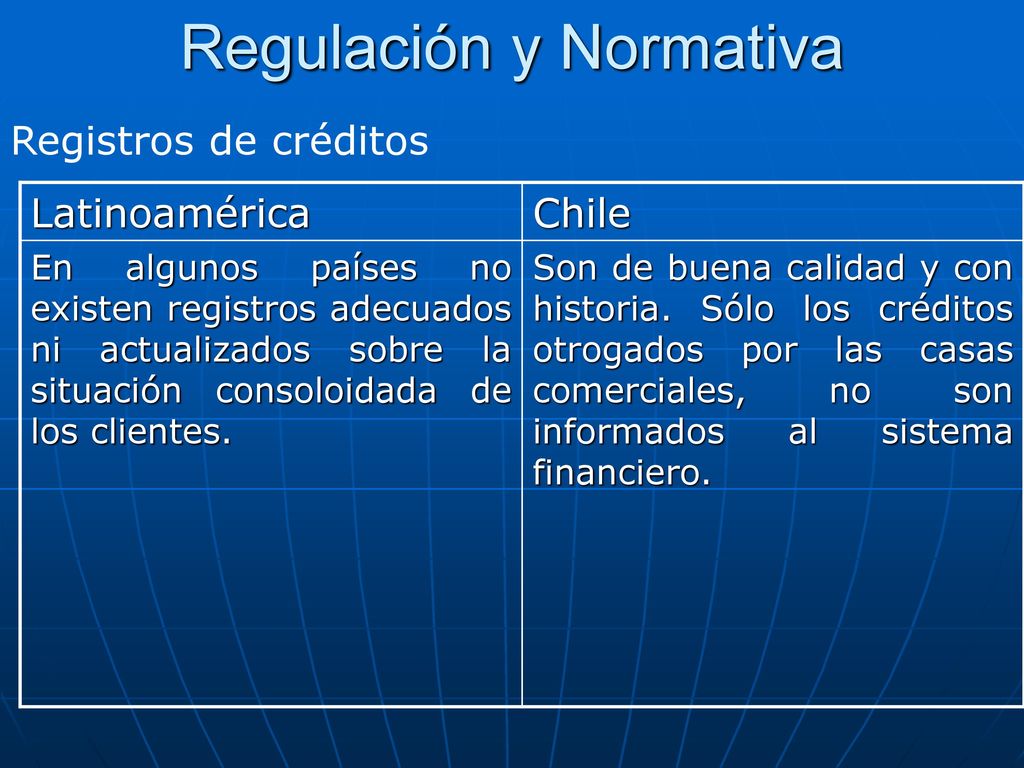 Regulación y Normativa

Registros de créditos

| Latinoamérica | Chile |
|---|---|
| En algunos países no existen registros adecuados ni actualizados sobre la situación consoloidada de los clientes. | Son de buena calidad y con historia. Sólo los créditos otrogados por las casas comerciales, no son informados al sistema financiero. |